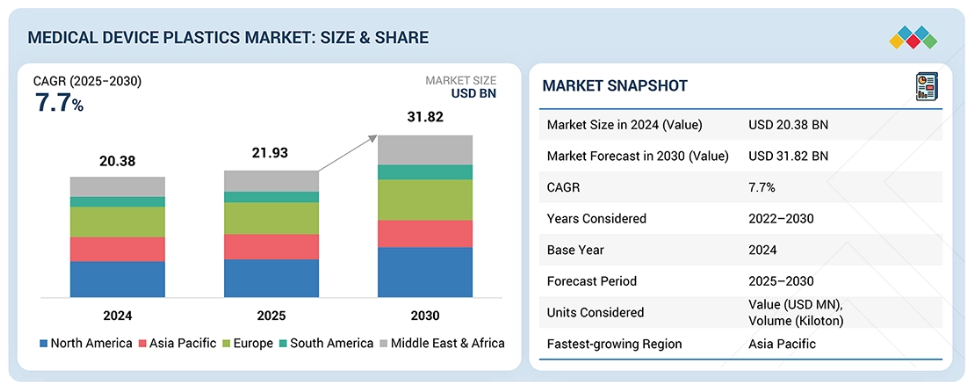 MEDICAL DEVICE PLASTICS MARKET: SIZE & SHARE

CAGR (2025–2030)
7.7%

MARKET SIZE
USD BN

20.38
21.93
31.82

2024
2025
2030

North America  Asia Pacific  Europe  South America  Middle East & Africa

MARKET SNAPSHOT

| | |
|---|---|
| Market Size in 2024 (Value) | USD 20.38 BN |
| Market Forecast in 2030 (Value) | USD 31.82 BN |
| CAGR | 7.7% |
| Years Considered | 2022–2030 |
| Base Year | 2024 |
| Forecast Period | 2025–2030 |
| Units Considered | Value (USD MN), Volume (Kiloton) |
| Fastest-growing Region | Asia Pacific |